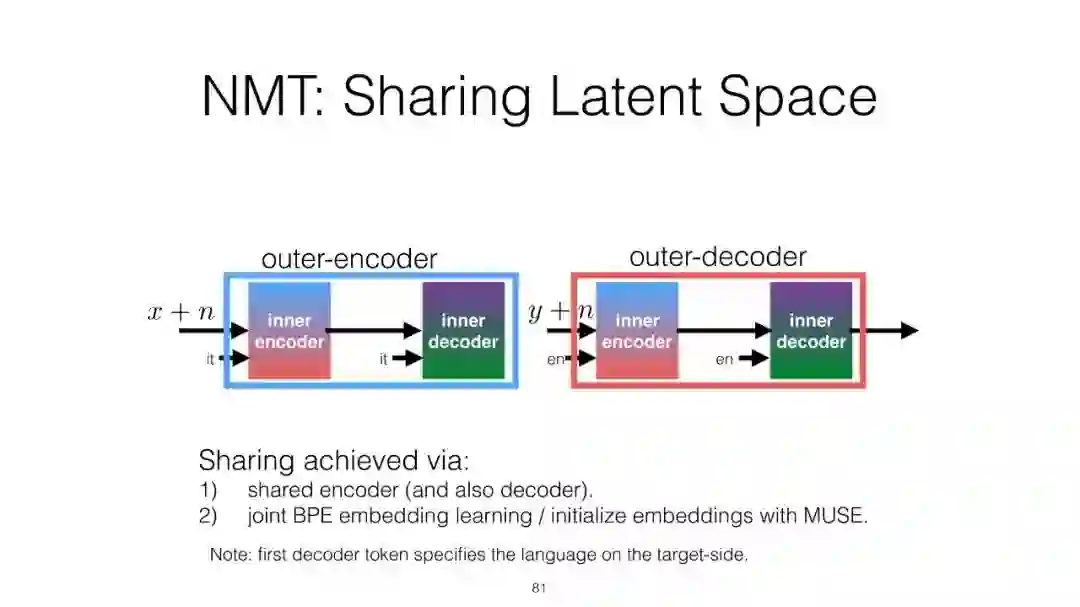 NMT: Sharing Latent Space

outer-encoder

$x + n$

it

inner encoder

it

inner decoder

outer-decoder

$y + n$

en

inner encoder

en

inner decoder

Sharing achieved via:
1) shared encoder (and also decoder).
2) joint BPE embedding learning / initialize embeddings with MUSE.

Note: first decoder token specifies the language on the target-side.

81